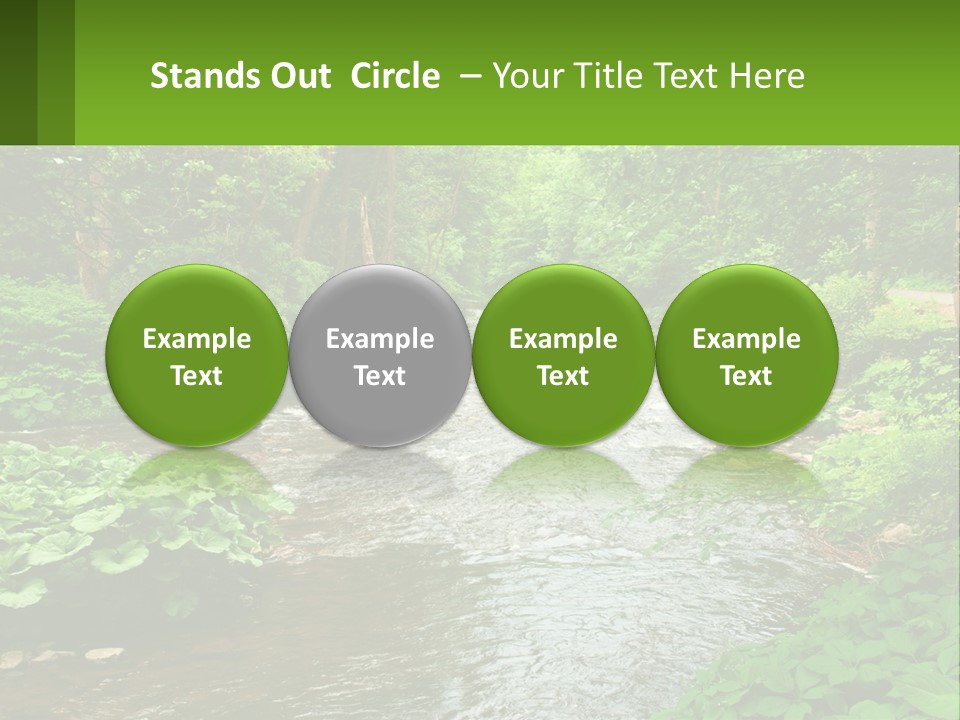 Stands Out Circle – Your Title Text Here

Example Text

Example Text

Example Text

Example Text